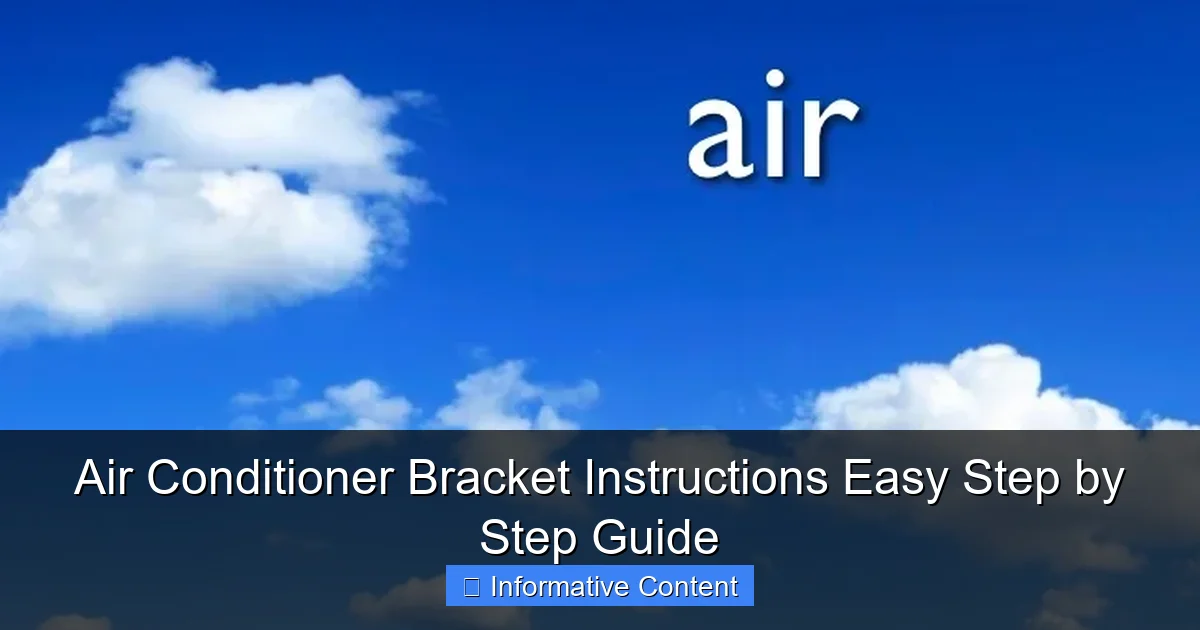 air

Air Conditioner Bracket Instructions Easy Step by Step Guide

 Informative Content